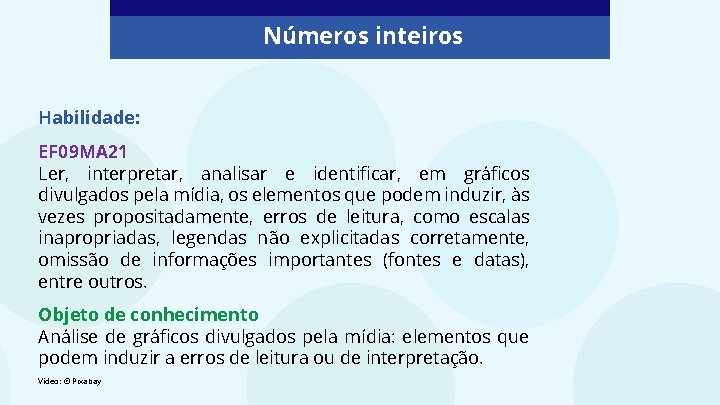 Números inteiros

Habilidade:

EF09MA21
Ler, interpretar, analisar e identificar, em gráficos divulgados pela mídia, os elementos que podem induzir, às vezes propositadamente, erros de leitura, como escalas inapropriadas, legendas não explicitadas corretamente, omissão de informações importantes (fontes e datas), entre outros.

Objeto de conhecimento
Análise de gráficos divulgados pela mídia: elementos que podem induzir a erros de leitura ou de interpretação.

Vídeo: © Pixabay